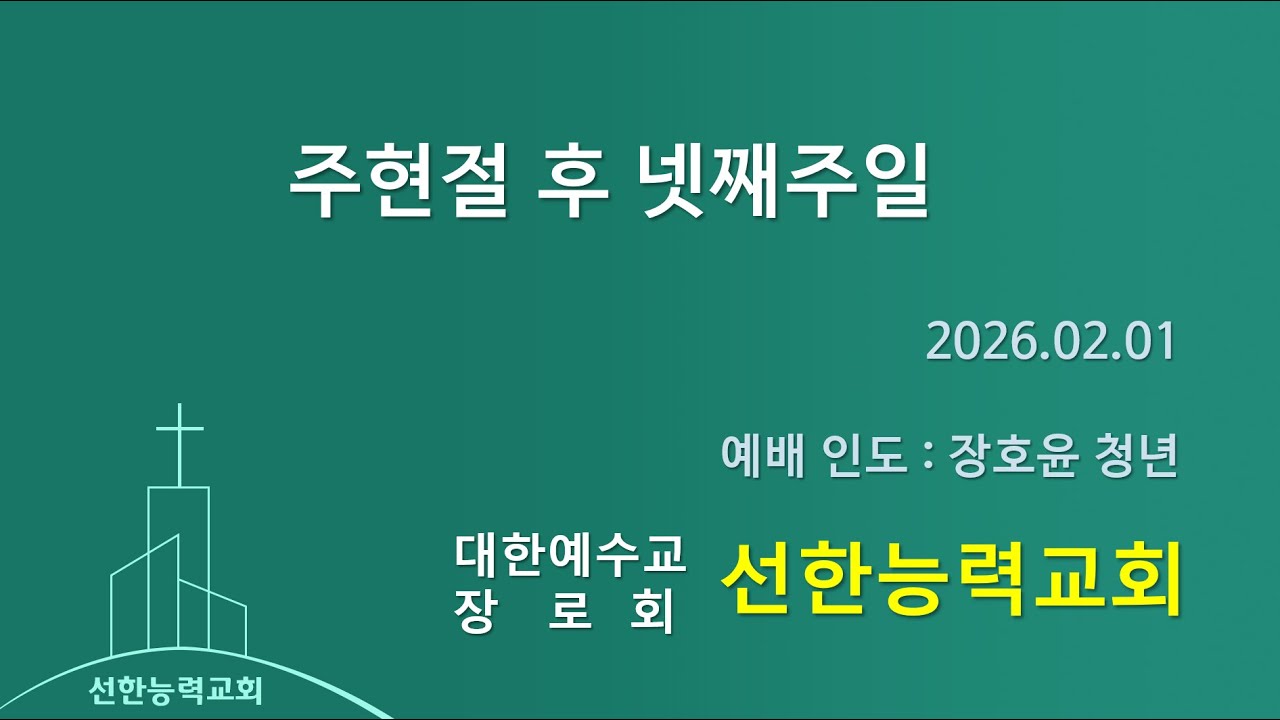 주현절 후 넷째주일

2026.02.01

예배 인도 : 장호윤 청년

대한예수교
장 로 회

선한능력교회

선한능력교회